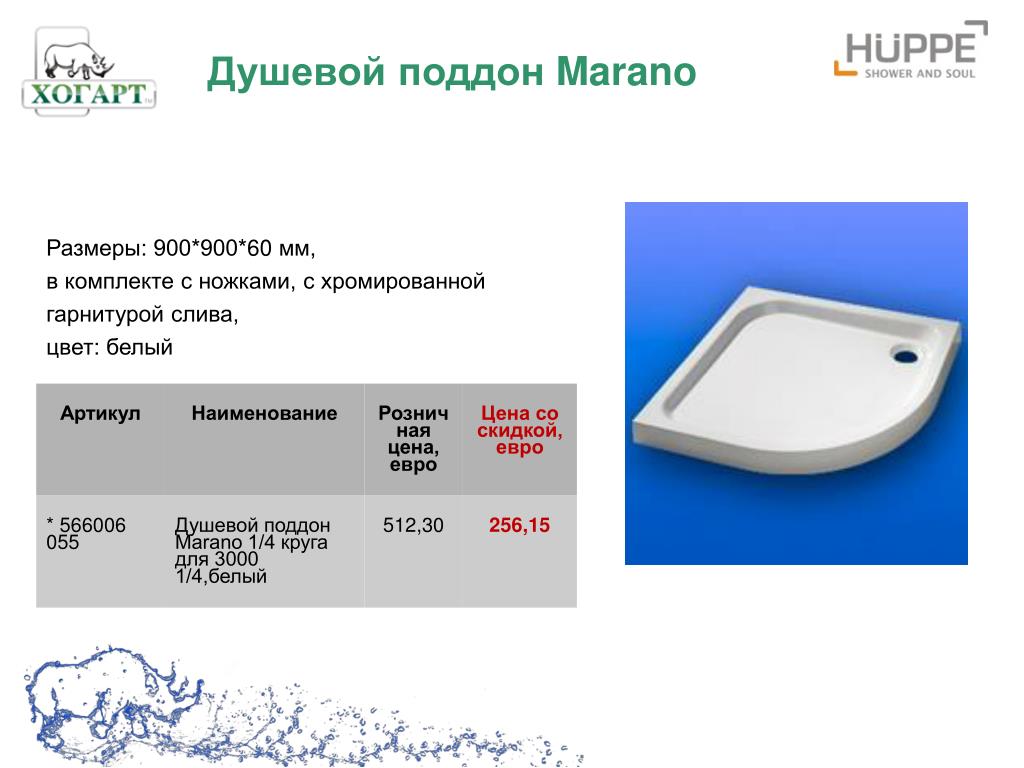 ХОГАРТ

Душевой поддон Marano

HÜPPE
SHOWER AND SOUL

Размеры: 900*900*60 мм,
в комплекте с ножками, с хромированной гарнитурой слива,
цвет: белый

| Артикул | Наименование | Розничная цена, евро | Цена со скидкой, евро |
|---|---|---|---|
| * 566006 055 | Душевой поддон Marano 1/4 круга для 3000 1/4,белый | 512,30 | 256,15 |